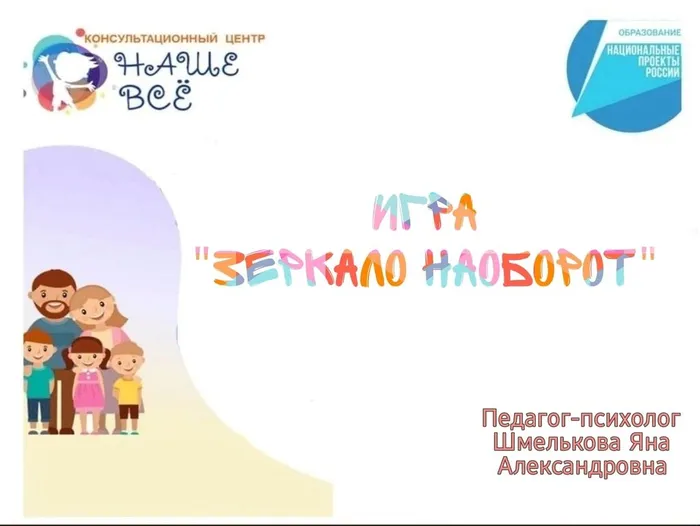 КОНСУЛЬТАЦИОННЫЙ ЦЕНТР
НАШЕ ВСЁ

ОБРАЗОВАНИЕ
НАЦИОНАЛЬНЫЕ ПРОЕКТЫ РОССИИ

ИГРА
"ЗЕРКАЛО НАОБОРОТ"

Педагог-психолог
Шмелькова Яна
Александровна